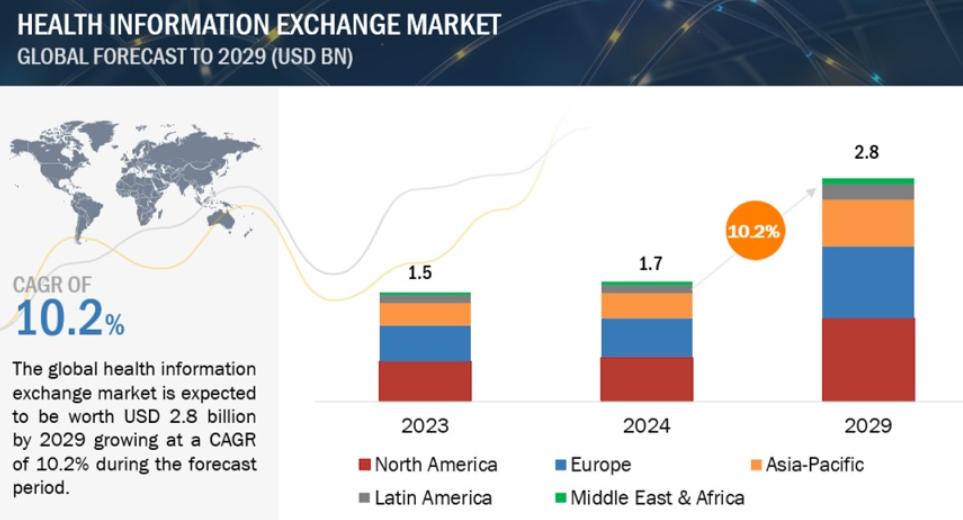 HEALTH INFORMATION EXCHANGE MARKET
GLOBAL FORECAST TO 2029 (USD BN)

CAGR OF
10.2%

The global health information exchange market is expected to be worth USD 2.8 billion by 2029 growing at a CAGR of 10.2% during the forecast period.

1.5
1.7
10.2%
2.8

2023
2024
2029

North America
Europe
Asia-Pacific
Latin America
Middle East & Africa